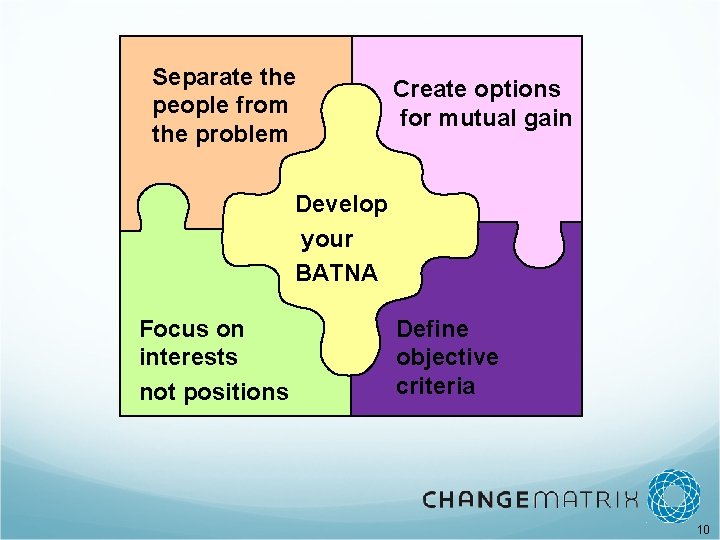 Separate the people from the problem

Create options for mutual gain

Develop your BATNA

Focus on interests not positions

Define objective criteria

CHANGEMATRIX

10